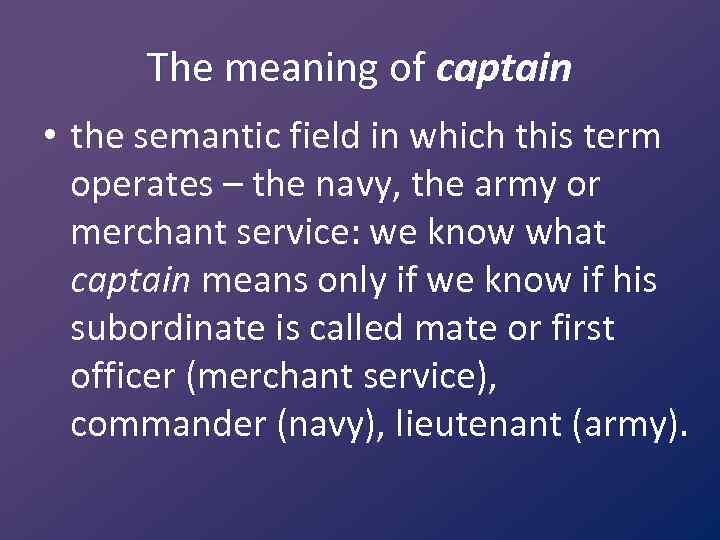 The meaning of captain

• the semantic field in which this term operates – the navy, the army or merchant service: we know what captain means only if we know if his subordinate is called mate or first officer (merchant service), commander (navy), lieutenant (army).